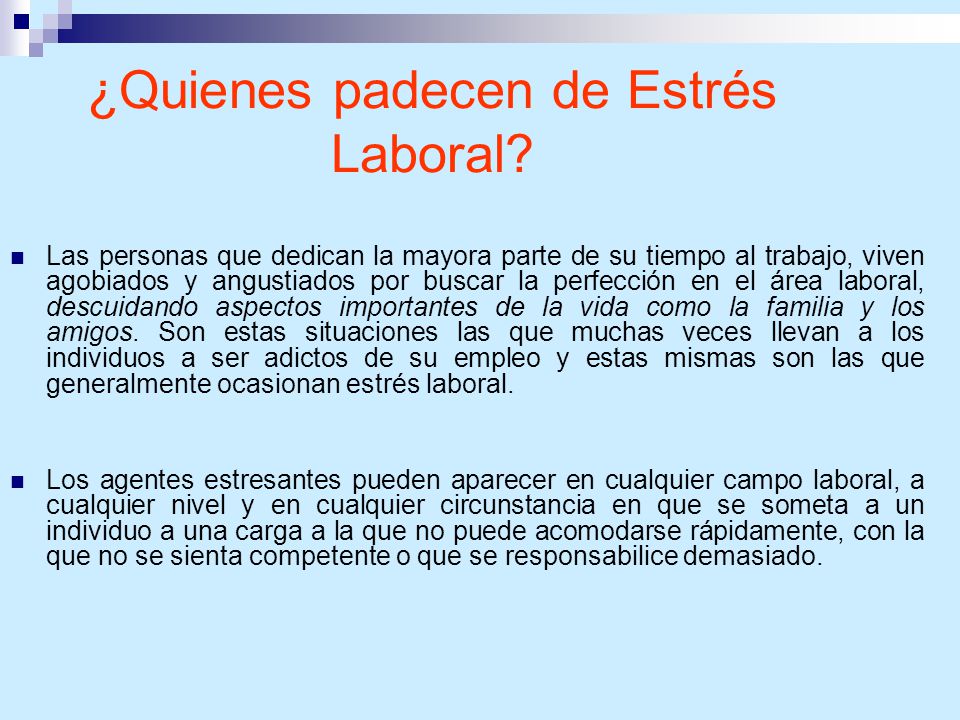 ¿Quienes padecen de Estrés Laboral?

Las personas que dedican la mayora parte de su tiempo al trabajo, viven agobiados y angustiados por buscar la perfección en el área laboral, descuidando aspectos importantes de la vida como la familia y los amigos. Son estas situaciones las que muchas veces llevan a los individuos a ser adictos de su empleo y estas mismas son las que generalmente ocasionan estrés laboral.

Los agentes estresantes pueden aparecer en cualquier campo laboral, a cualquier nivel y en cualquier circunstancia en que se someta a un individuo a una carga a la que no puede acomodarse rápidamente, con la que no se sienta competente o que se responsabilice demasiado.